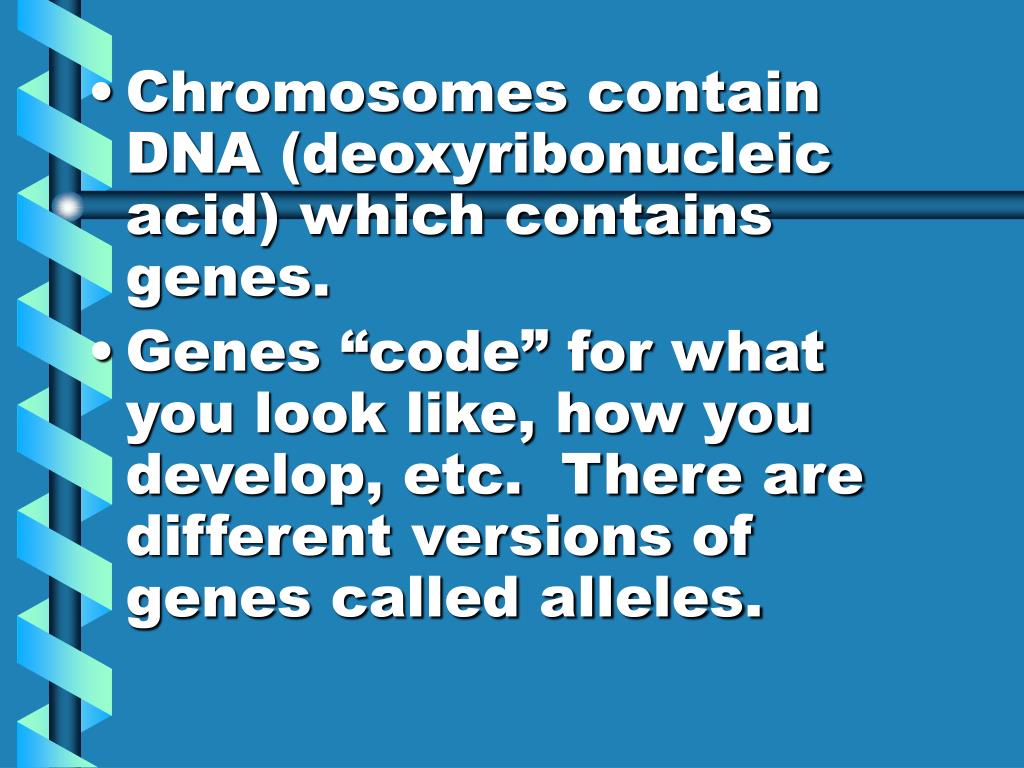 • Chromosomes contain DNA (deoxyribonucleic acid) which contains genes.

• Genes “code” for what you look like, how you develop, etc.  There are different versions of genes called alleles.